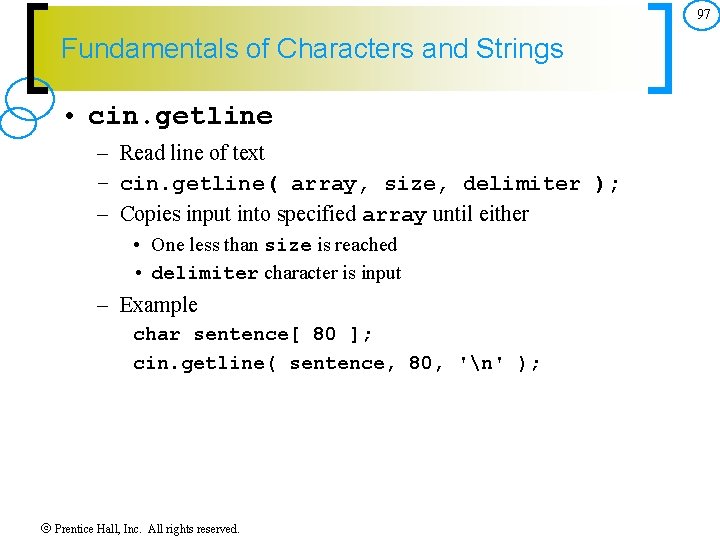 97

Fundamentals of Characters and Strings

• cin.getline

– Read line of text

– cin.getline( array, size, delimiter );

– Copies input into specified array until either

• One less than size is reached

• delimiter character is input

– Example

char sentence[ 80 ];

cin.getline( sentence, 80, '\n' );

© Prentice Hall, Inc. All rights reserved.